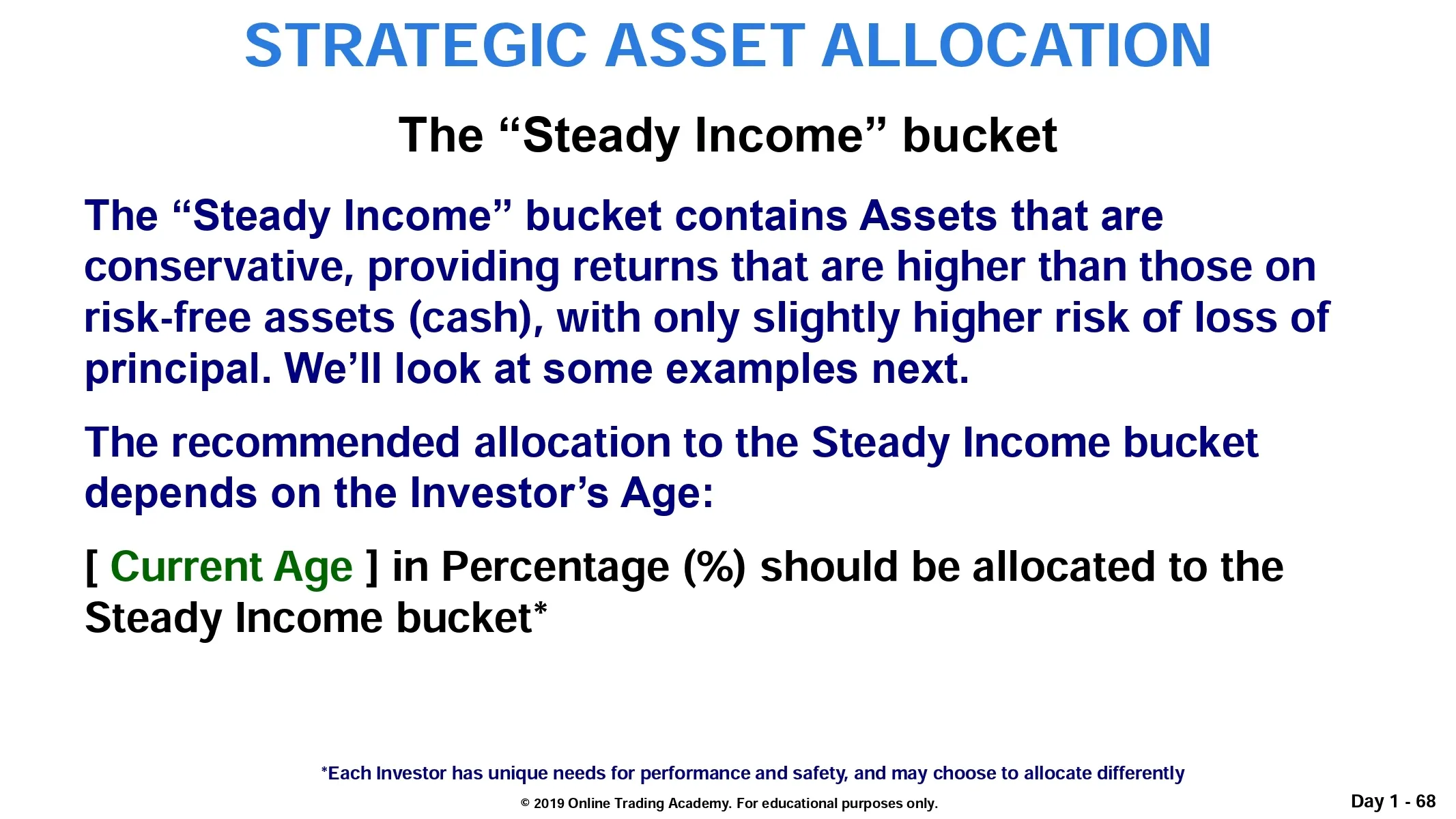 STRATEGIC ASSET ALLOCATION

The “Steady Income” bucket

The “Steady Income” bucket contains Assets that are conservative, providing returns that are higher than those on risk-free assets (cash), with only slightly higher risk of loss of principal. We’ll look at some examples next.

The recommended allocation to the Steady Income bucket depends on the Investor’s Age:

[ Current Age ] in Percentage (%) should be allocated to the Steady Income bucket*

*Each Investor has unique needs for performance and safety, and may choose to allocate differently

© 2019 Online Trading Academy. For educational purposes only.

Day 1 - 68